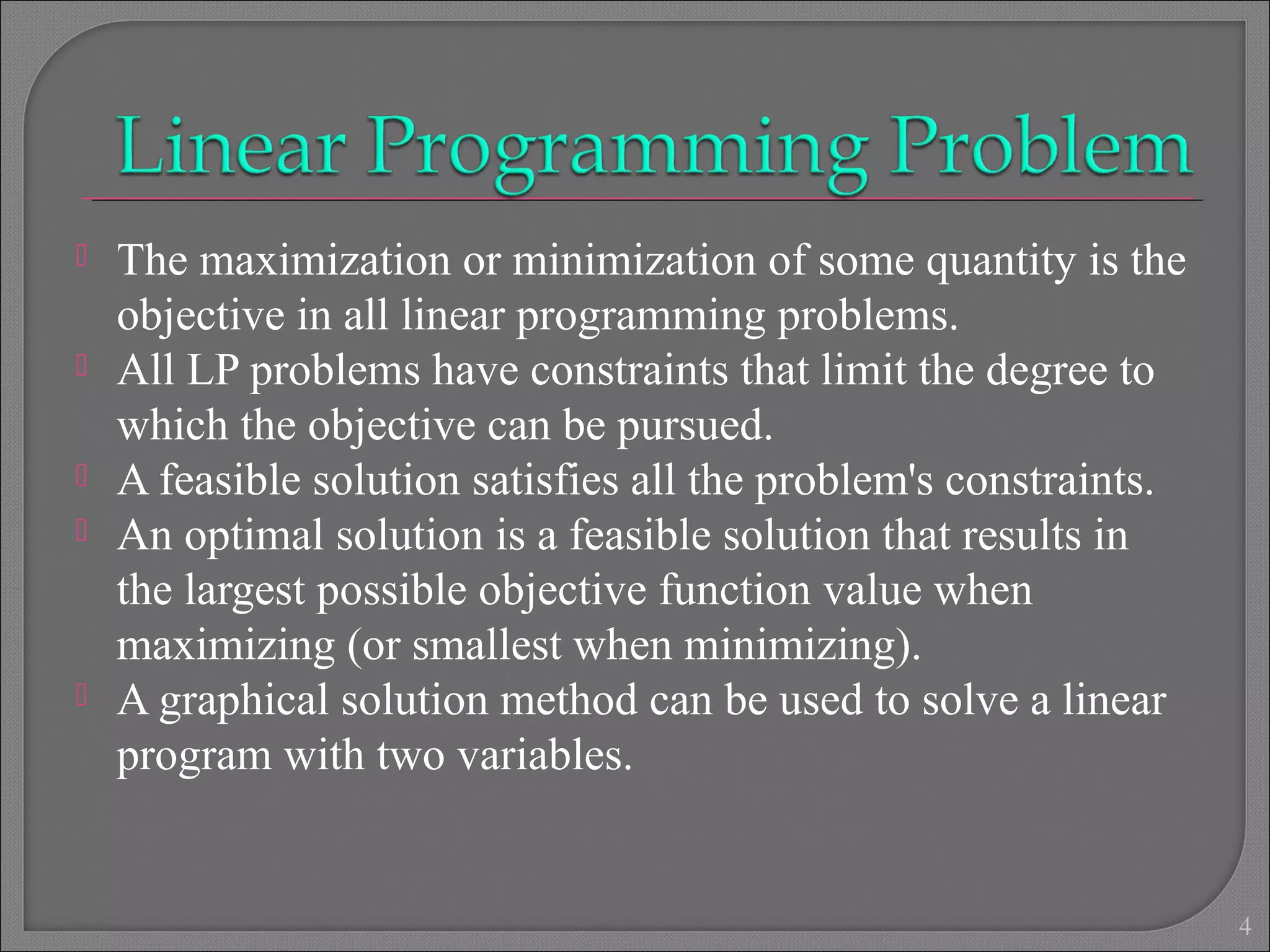 Linear Programming Problem

The maximization or minimization of some quantity is the objective in all linear programming problems.
All LP problems have constraints that limit the degree to which the objective can be pursued.
A feasible solution satisfies all the problem's constraints.
An optimal solution is a feasible solution that results in the largest possible objective function value when maximizing (or smallest when minimizing).
A graphical solution method can be used to solve a linear program with two variables.

4